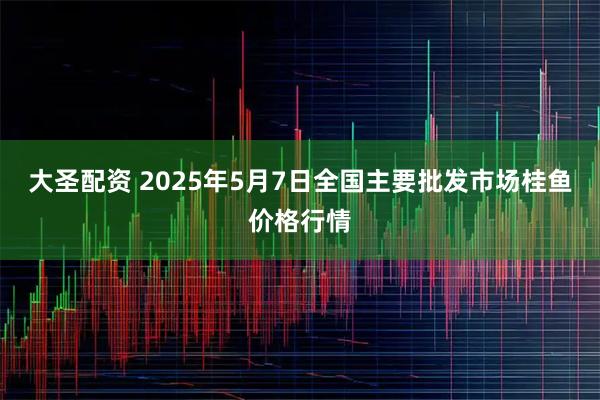 大圣配资 2025年5月7日全国主要批发市场桂鱼价格行情